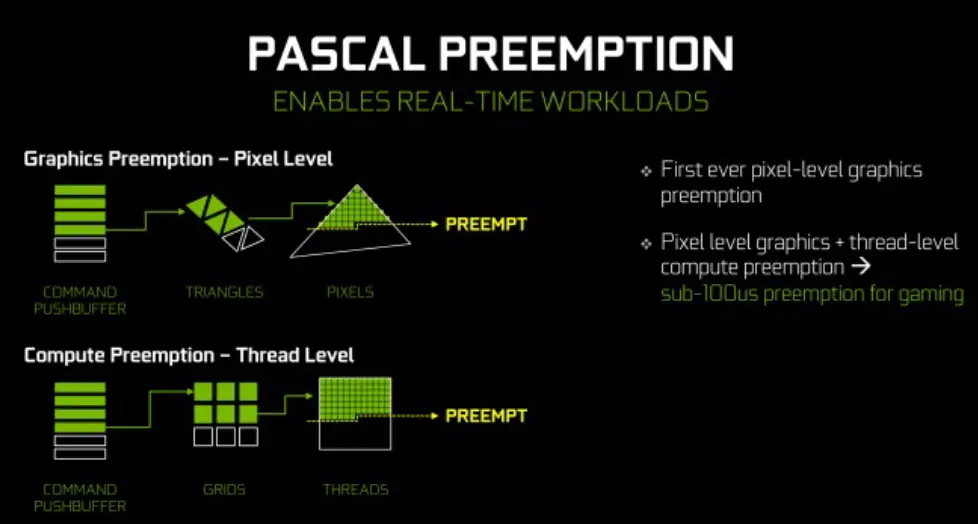 PASCAL PREEMPTION

ENABLES REAL-TIME WORKLOADS

Graphics Preemption – Pixel Level

PREEMPT

COMMAND PUSHBUFFER

TRIANGLES

PIXELS

Compute Preemption – Thread Level

PREEMPT

COMMAND PUSHBUFFER

GRIDS

THREADS

❖ First ever pixel-level graphics preemption

❖ Pixel level graphics + thread-level compute preemption → sub-100us preemption for gaming